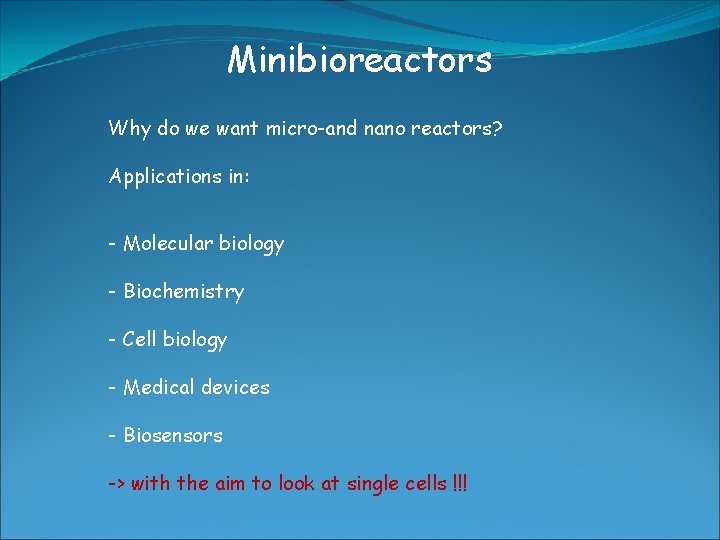 Minibioreactors

Why do we want micro-and nano reactors?

Applications in:

- Molecular biology

- Biochemistry

- Cell biology

- Medical devices

- Biosensors

-> with the aim to look at single cells !!!